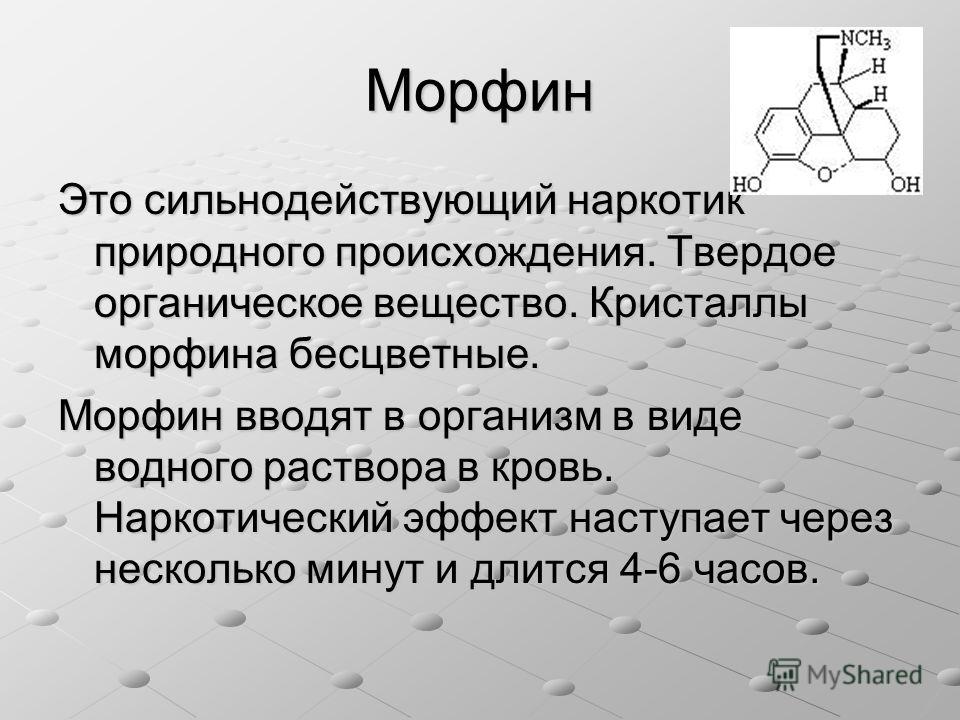 Морфин

$NCH_3$
H
H
HO
O
OH

Это сильнодействующий наркотик природного происхождения. Твердое органическое вещество. Кристаллы морфина бесцветные.

Морфин вводят в организм в виде водного раствора в кровь. Наркотический эффект наступает через несколько минут и длится 4-6 часов.

MyShared